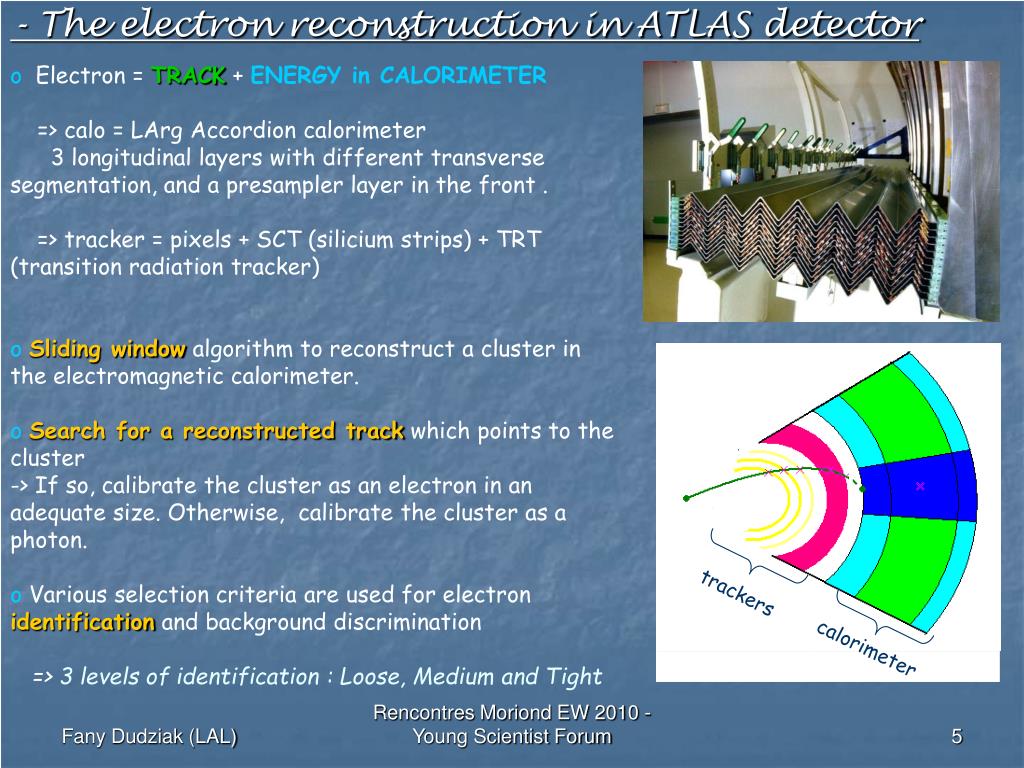 - The electron reconstruction in ATLAS detector

o Electron = TRACK + ENERGY in CALORIMETER

=> calo = LArg Accordion calorimeter
3 longitudinal layers with different transverse segmentation, and a presampler layer in the front .

=> tracker = pixels + SCT (silicium strips) + TRT (transition radiation tracker)

o Sliding window algorithm to reconstruct a cluster in the electromagnetic calorimeter.

o Search for a reconstructed track which points to the cluster
-> If so, calibrate the cluster as an electron in an adequate size. Otherwise, calibrate the cluster as a photon.

o Various selection criteria are used for electron identification and background discrimination

=> 3 levels of identification : Loose, Medium and Tight

trackers

calorimeter

Fany Dudziak (LAL)

Rencontres Moriond EW 2010 - Young Scientist Forum

5